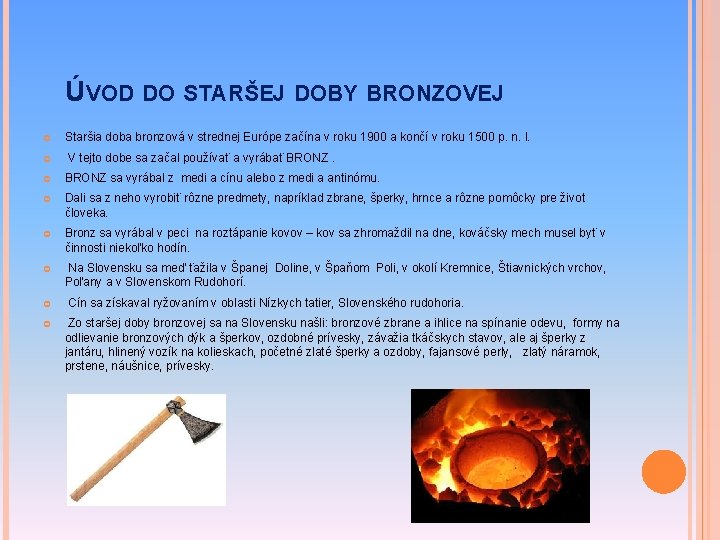 ÚVOD DO STARŠEJ DOBY BRONZOVEJ

Staršia doba bronzová v strednej Európe začína v roku 1900 a končí v roku 1500 p. n. l.

V tejto dobe sa začal používať a vyrábať BRONZ .

BRONZ sa vyrábal z medi a cínu alebo z medi a antinómu.

Dali sa z neho vyrobiť rôzne predmety, napríklad zbrane, šperky, hrnce a rôzne pomôcky pre život človeka.

Bronz sa vyrábal v peci na roztápanie kovov – kov sa zhromaždil na dne, kováčsky mech musel byť v činnosti niekoľko hodín.

Na Slovensku sa meď ťažila v Španej Doline, v Špaňom Poli, v okolí Kremnice, Štiavnických vrchov, Poľany a v Slovenskom Rudohorí.

Cín sa získaval ryžovaním v oblasti Nízkych tatier, Slovenského rudohoria.

Zo staršej doby bronzovej sa na Slovensku našli: bronzové zbrane a ihlice na spínanie odevu, formy na odlievanie bronzových dýk a šperkov, ozdobné prívesky, závažia tkáčskych stavov, ale aj šperky z jantáru, hlinený vozík na kolieskach, početné zlaté šperky a ozdoby, fajansové perly, zlatý náramok, prstene, náušnice, prívesky.